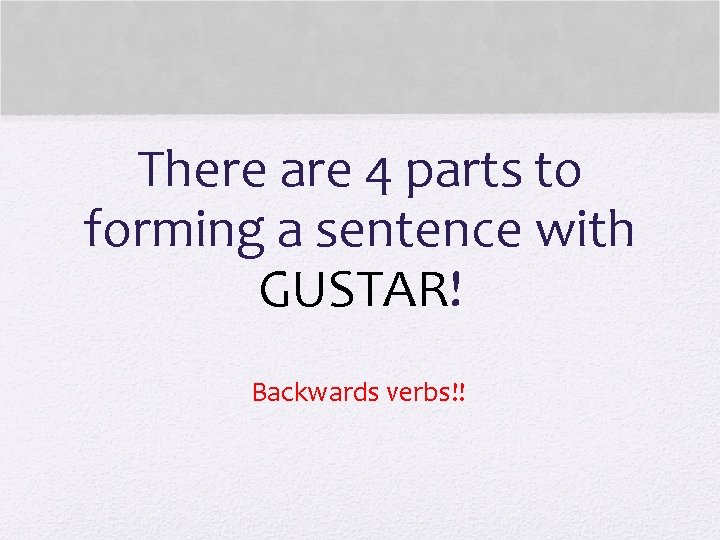 There are 4 parts to forming a sentence with GUSTAR!

Backwards verbs!!